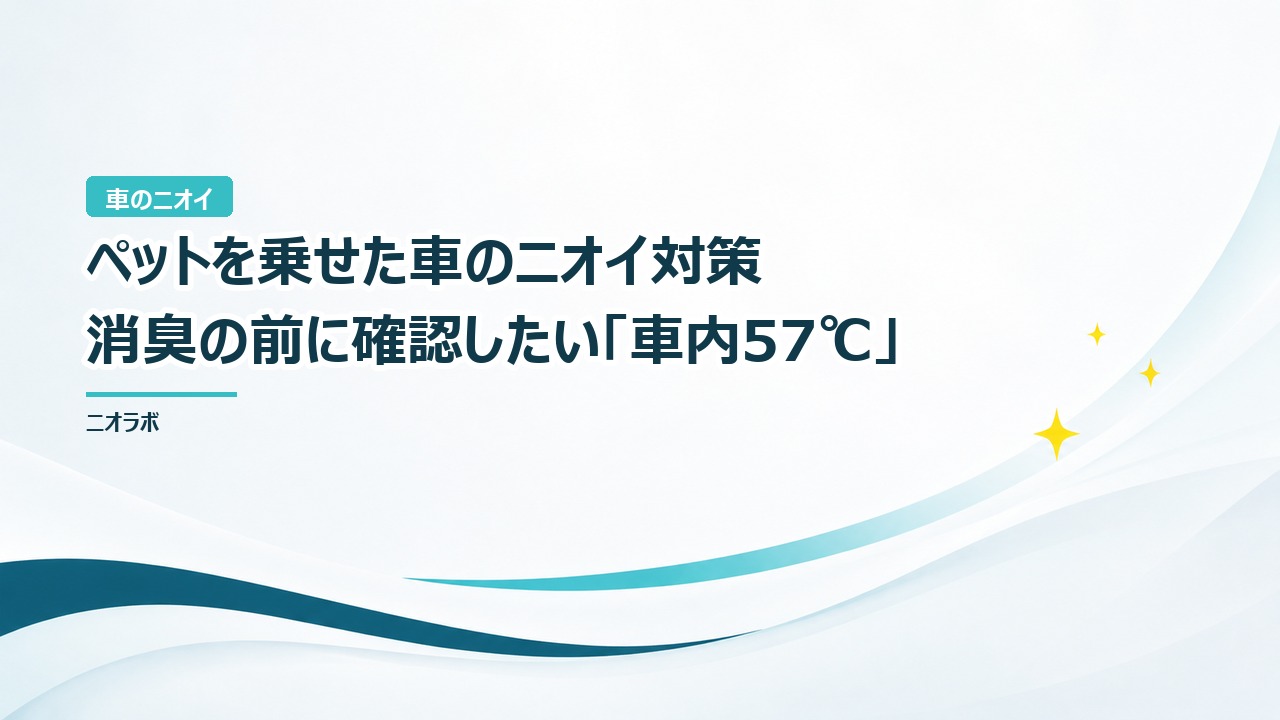 車のニオイ

ペットを乗せた車のニオイ対策
消臭の前に確認したい「車内57℃」

ニオラボ